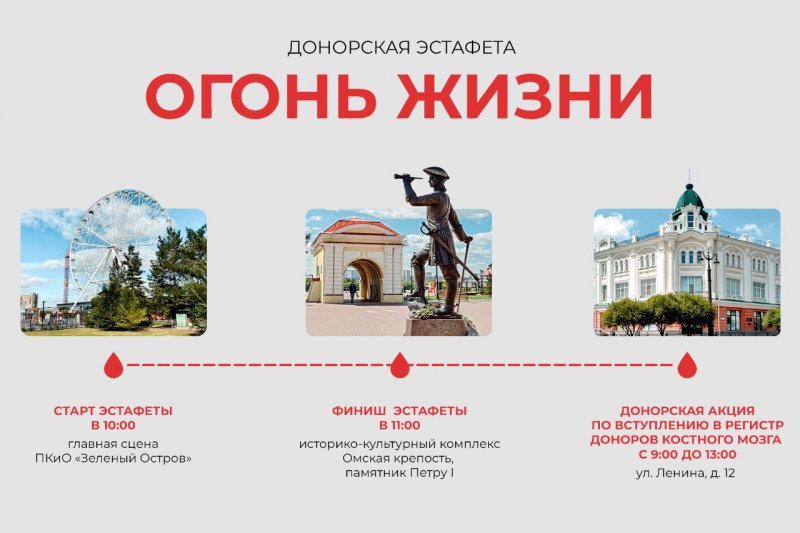 ДОНОРСКАЯ ЭСТАФЕТА

ОГОНЬ ЖИЗНИ

СТАРТ ЭСТАФЕТЫ
В 10:00
главная сцена
ПКиО «Зеленый Остров»

ФИНИШ ЭСТАФЕТЫ
В 11:00
историко-культурный комплекс
Омская крепость,
памятник Петру I

ДОНОРСКАЯ АКЦИЯ
ПО ВСТУПЛЕНИЮ В РЕГИСТР
ДОНОРОВ КОСТНОГО МОЗГА
С 9:00 ДО 13:00
ул. Ленина, д. 12